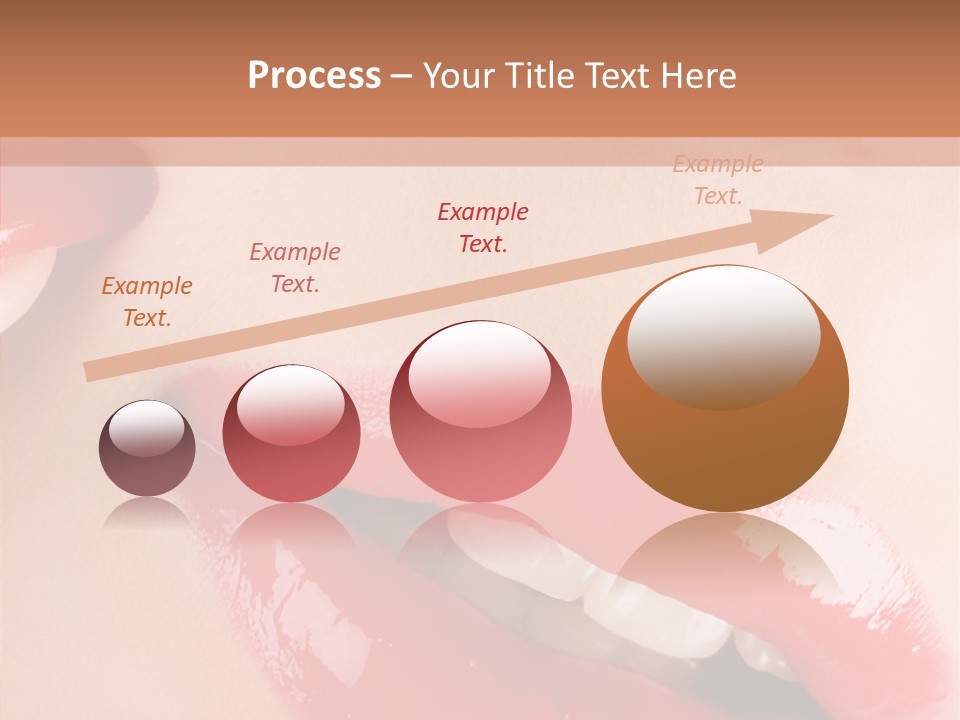 Process – Your Title Text Here

Example Text.

Example Text.

Example Text.

Example Text.